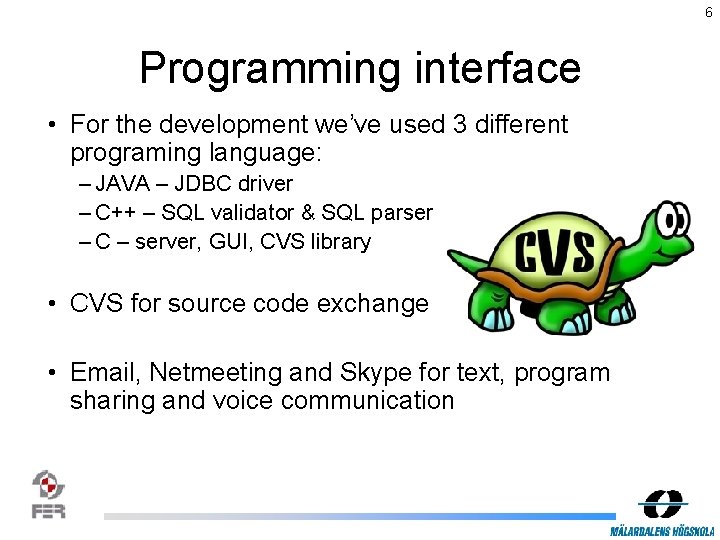 6

Programming interface

• For the development we've used 3 different programing language:
– JAVA – JDBC driver
– C++ – SQL validator & SQL parser
– C – server, GUI, CVS library

CVS

• CVS for source code exchange

• Email, Netmeeting and Skype for text, program sharing and voice communication

FER

MÄLARDALENS HÖGSKOLA